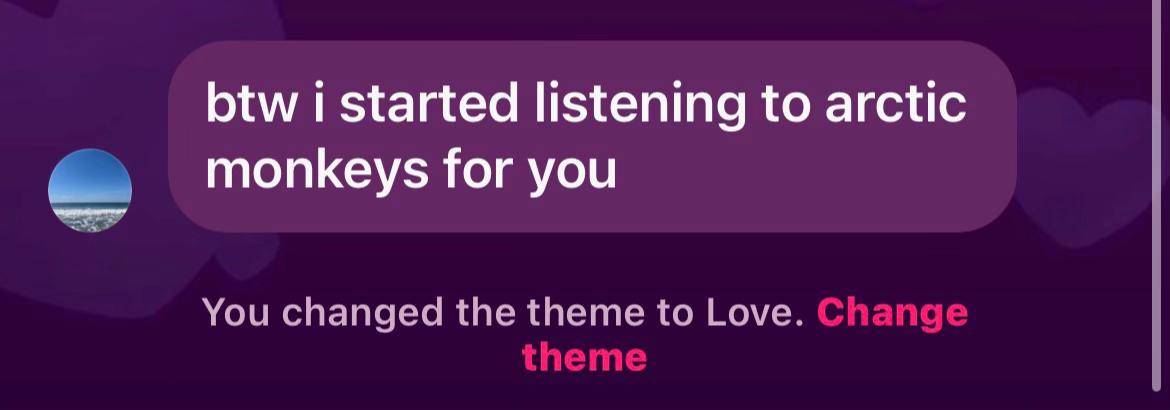 btw i started listening to arctic monkeys for you

You changed the theme to Love. Change theme